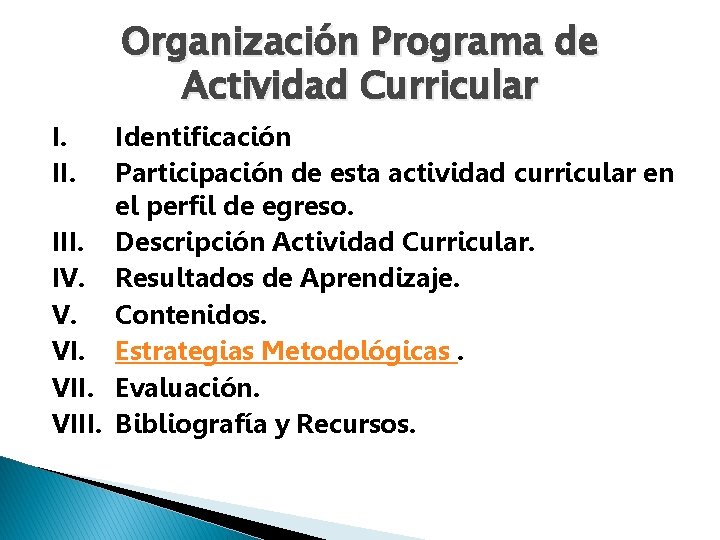 Organización Programa de Actividad Curricular

I. Identificación
II. Participación de esta actividad curricular en el perfil de egreso.
III. Descripción Actividad Curricular.
IV. Resultados de Aprendizaje.
V. Contenidos.
VI. Estrategias Metodológicas .
VII. Evaluación.
VIII. Bibliografía y Recursos.